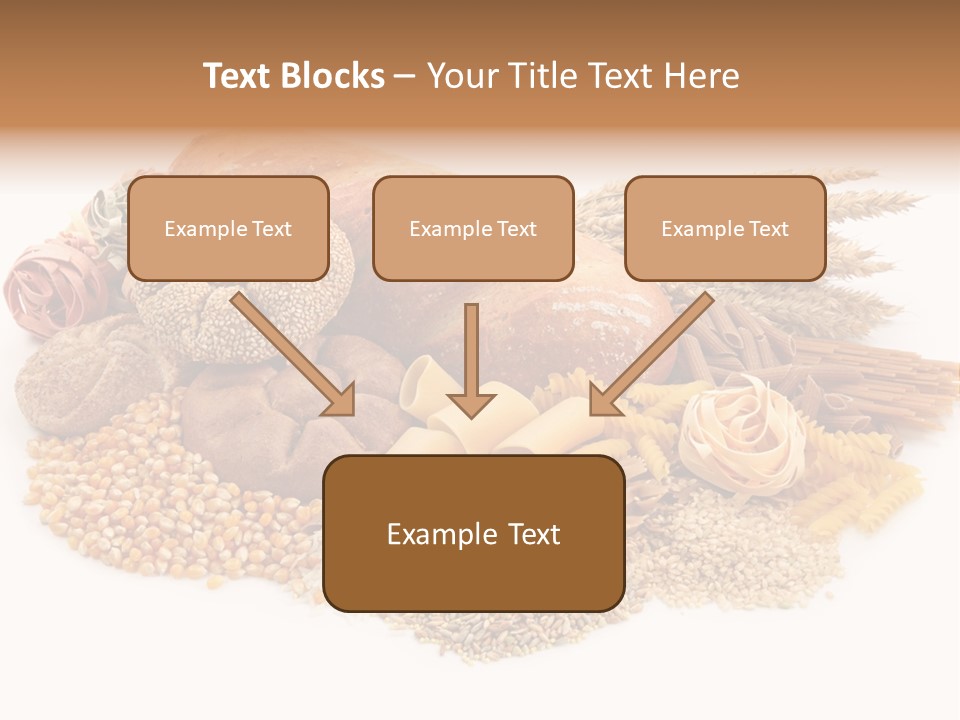 Text Blocks – Your Title Text Here

Example Text

Example Text

Example Text

Example Text